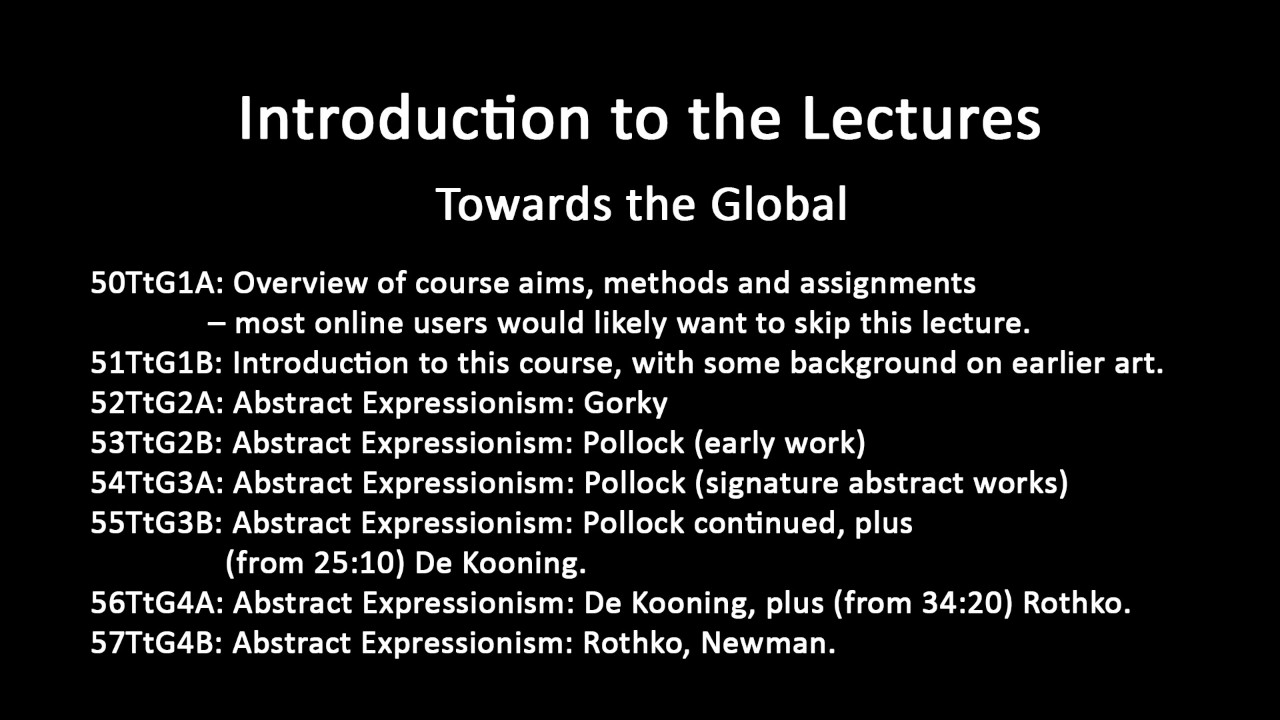 Introduction to the Lectures

Towards the Global

50TtG1A: Overview of course aims, methods and assignments
– most online users would likely want to skip this lecture.
51TtG1B: Introduction to this course, with some background on earlier art.
52TtG2A: Abstract Expressionism: Gorky
53TtG2B: Abstract Expressionism: Pollock (early work)
54TtG3A: Abstract Expressionism: Pollock (signature abstract works)
55TtG3B: Abstract Expressionism: Pollock continued, plus
(from 25:10) De Kooning.
56TtG4A: Abstract Expressionism: De Kooning, plus (from 34:20) Rothko.
57TtG4B: Abstract Expressionism: Rothko, Newman.